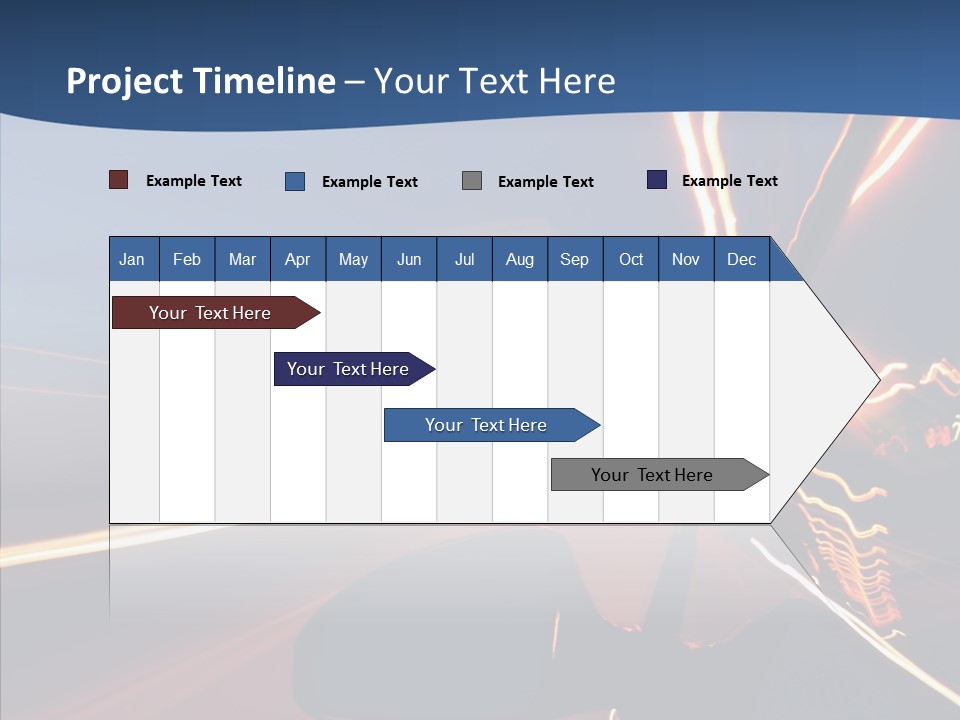 Project Timeline – Your Text Here

Example Text Example Text Example Text Example Text

| Jan | Feb | Mar | Apr | May | Jun | Jul | Aug | Sep | Oct | Nov | Dec |
|---|---|---|---|---|---|---|---|---|---|---|---|

Your Text Here

Your Text Here

Your Text Here

Your Text Here